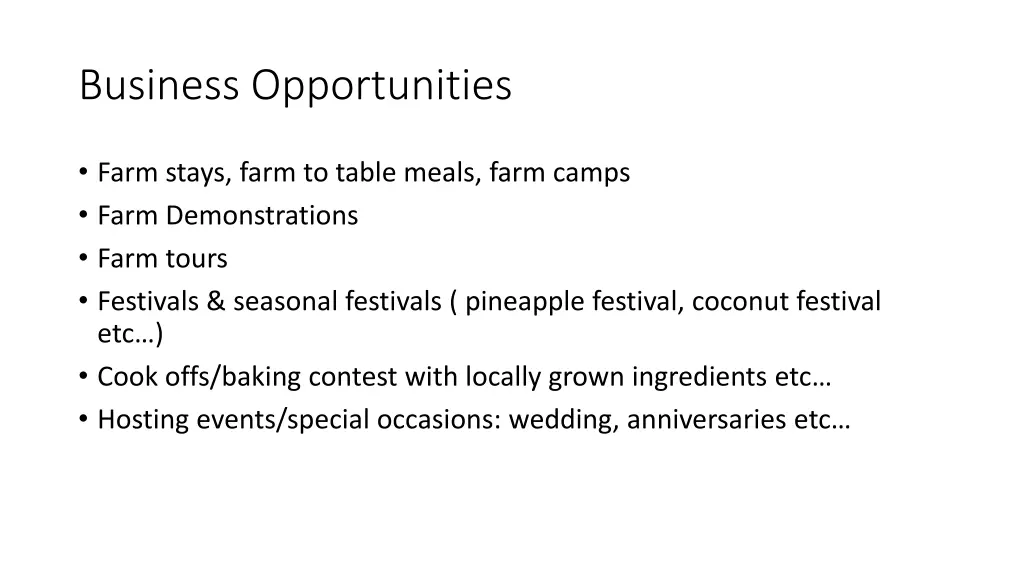 Business Opportunities

• Farm stays, farm to table meals, farm camps
• Farm Demonstrations
• Farm tours
• Festivals & seasonal festivals ( pineapple festival, coconut festival etc…)
• Cook offs/baking contest with locally grown ingredients etc…
• Hosting events/special occasions: wedding, anniversaries etc…